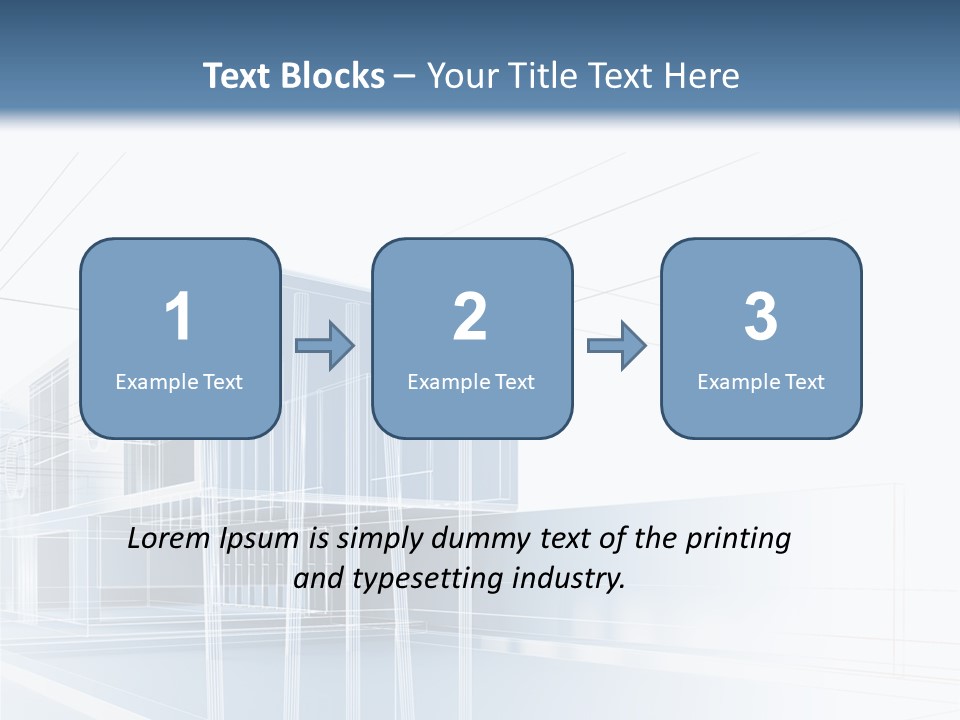 Text Blocks – Your Title Text Here

1
Example Text

2
Example Text

3
Example Text

Lorem Ipsum is simply dummy text of the printing and typesetting industry.